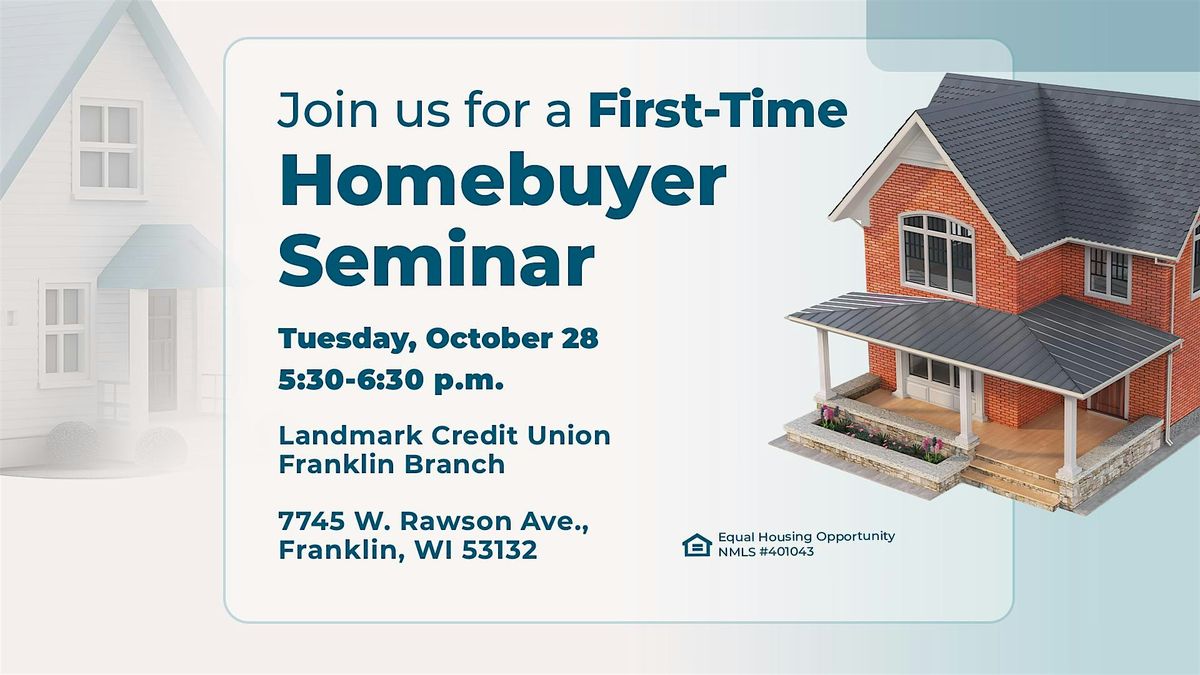 Join us for a First-Time Homebuyer Seminar

Tuesday, October 28
5:30-6:30 p.m.

Landmark Credit Union
Franklin Branch

7745 W. Rawson Ave.,
Franklin, WI 53132

Equal Housing Opportunity
NMLS #401043